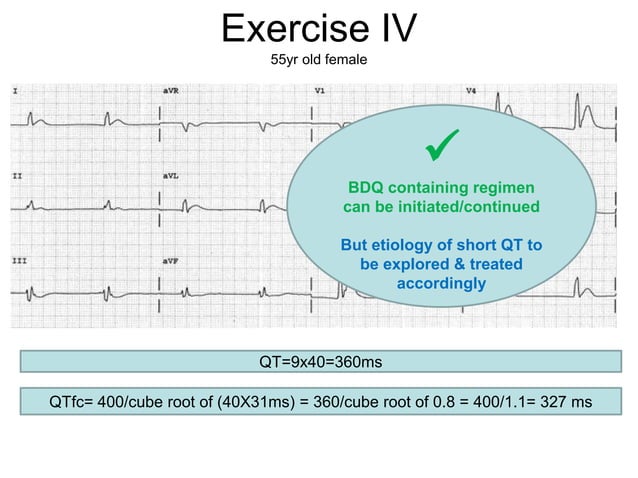 Exercise IV

55yr old female

I

aVR

V1

V4

II

aVL

III

aVF

✓

BDQ containing regimen can be initiated/continued

But etiology of short QT to be explored & treated accordingly

QT=9x40=360ms

QTfc= 400/cube root of (40X31ms) = 360/cube root of 0.8 = 400/1.1= 327 ms